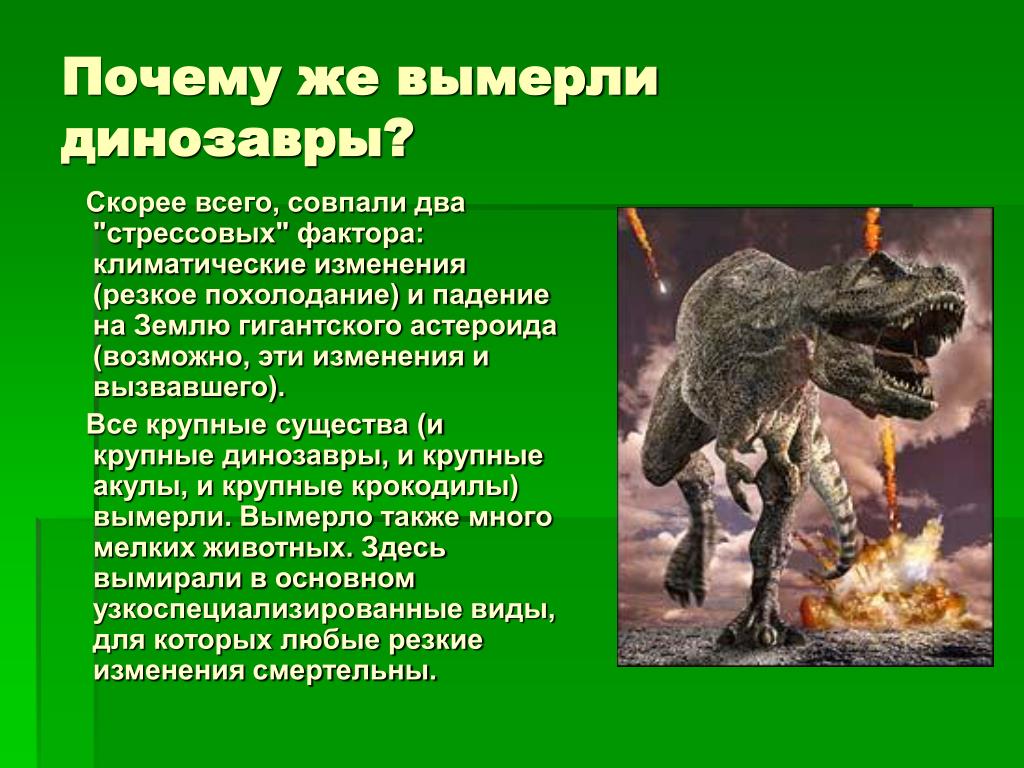 Почему же вымерли динозавры?

Скорее всего, совпали два "стрессовых" фактора: климатические изменения (резкое похолодание) и падение на Землю гигантского астероида (возможно, эти изменения и вызвавшего).

Все крупные существа (и крупные динозавры, и крупные акулы, и крупные крокодилы) вымерли. Вымерло также много мелких животных. Здесь вымирали в основном узкоспециализированные виды, для которых любые резкие изменения смертельны.